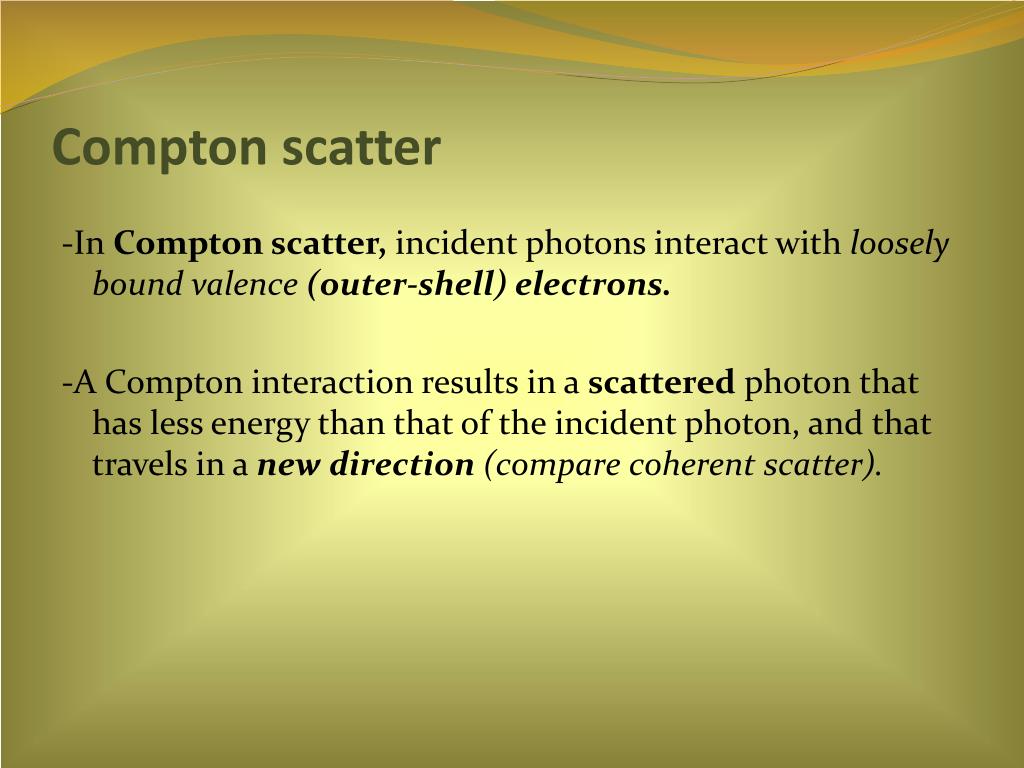 Compton scatter

-In Compton scatter, incident photons interact with loosely bound valence (outer-shell) electrons.

-A Compton interaction results in a scattered photon that has less energy than that of the incident photon, and that travels in a new direction (compare coherent scatter).